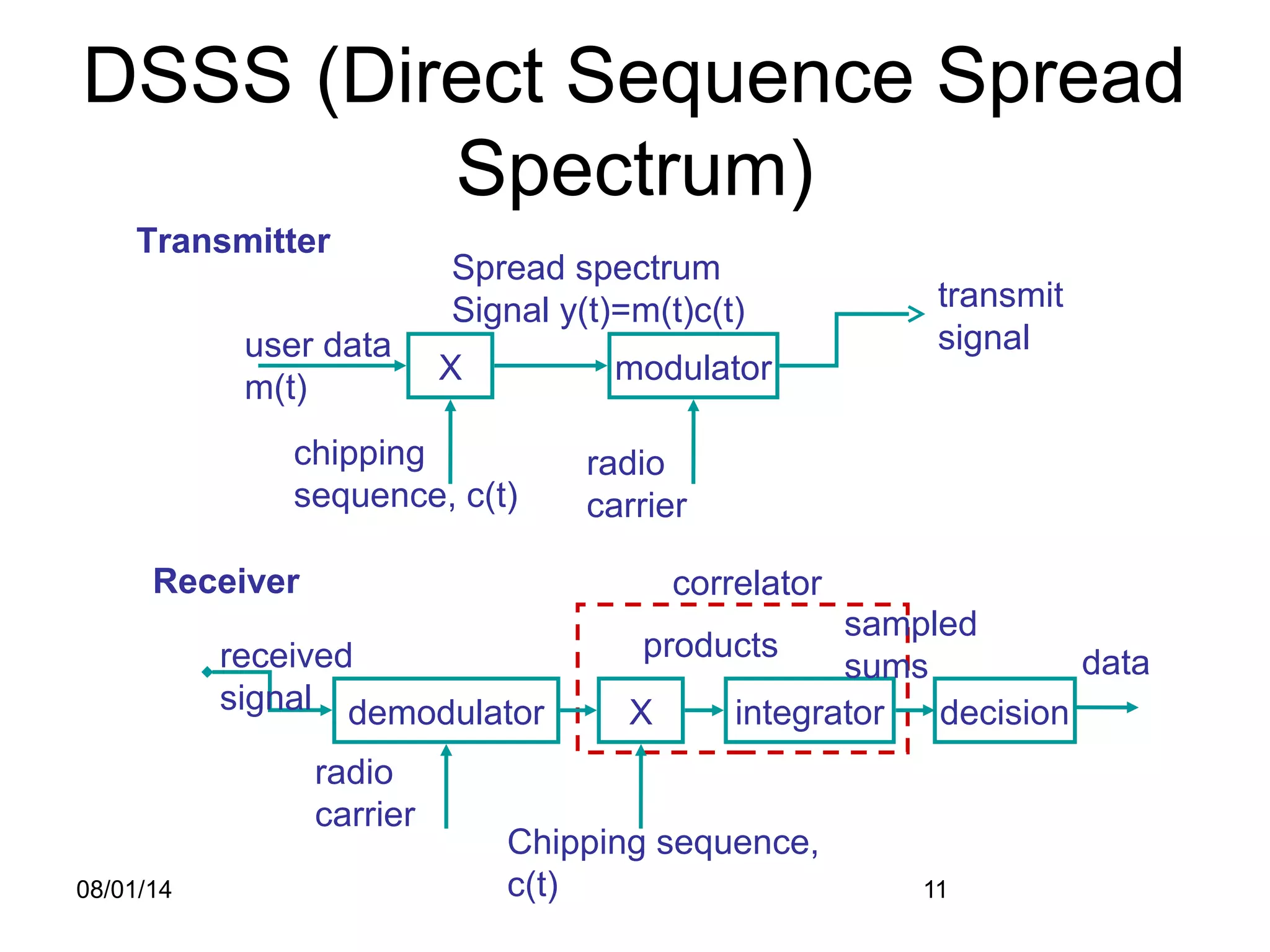 DSSS (Direct Sequence Spread Spectrum)

Transmitter

Spread spectrum Signal y(t)=m(t)c(t)

transmit signal

user data m(t)

X

modulator

chipping sequence, c(t)

radio carrier

Receiver

correlator

received signal

products

sampled sums

data

demodulator

X

integrator

decision

radio carrier

Chipping sequence, c(t)

08/01/14

11